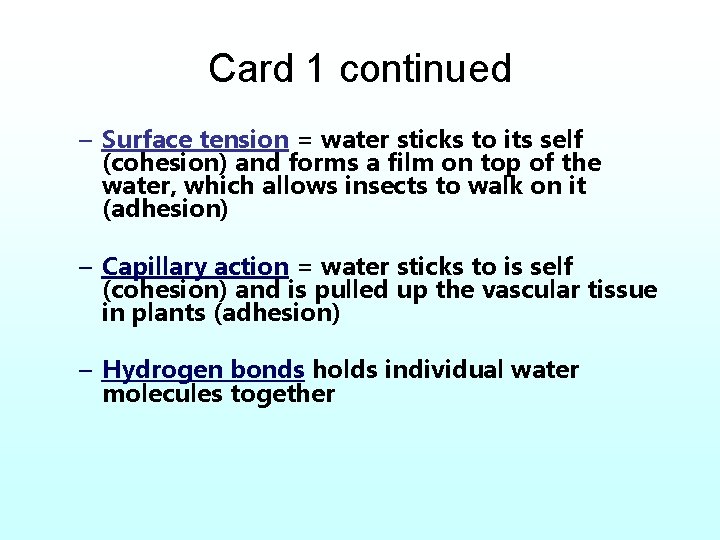 Card 1 continued

– Surface tension = water sticks to its self (cohesion) and forms a film on top of the water, which allows insects to walk on it (adhesion)

– Capillary action = water sticks to is self (cohesion) and is pulled up the vascular tissue in plants (adhesion)

– Hydrogen bonds holds individual water molecules together